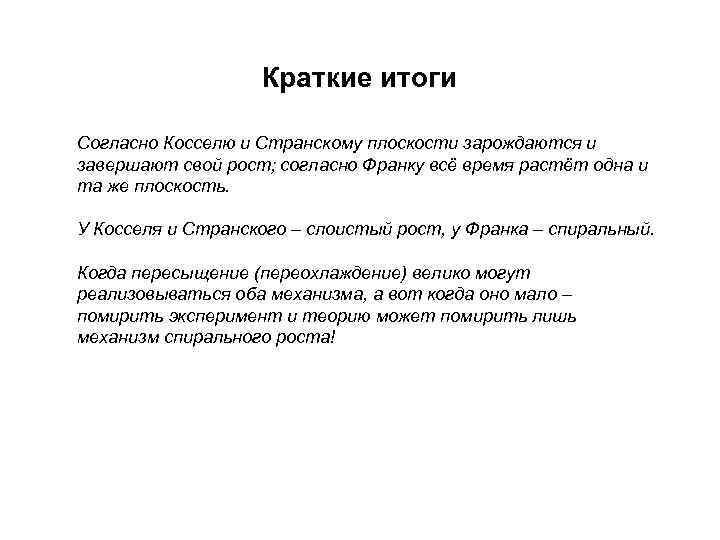 Краткие итоги

Согласно Косселю и Странскому плоскости зарождаются и завершают свой рост; согласно Франку всё время растёт одна и та же плоскость.

У Косселя и Странского – слоистый рост, у Франка – спиральный.

Когда пересыщение (переохлаждение) велико могут реализовываться оба механизма, а вот когда оно мало – помирить эксперимент и теорию может помирить лишь механизм спирального роста!